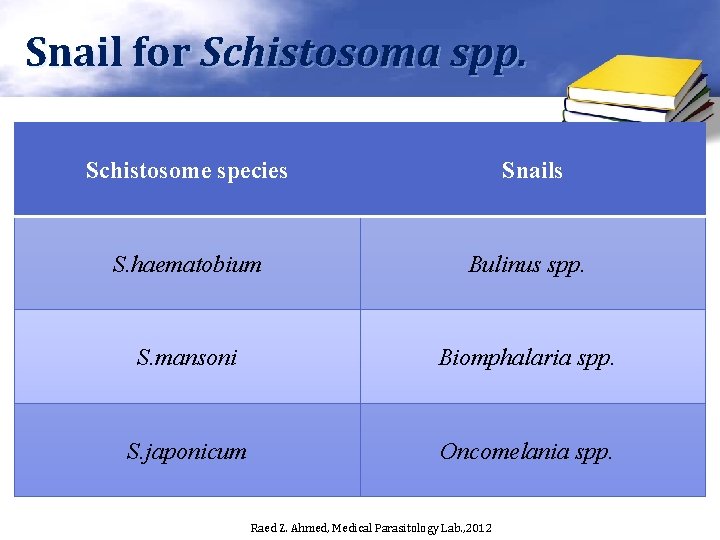 Snail for Schistosoma spp.

| Schistosome species | Snails |
|---|---|
| S.haematobium | Bulinus spp. |
| S.mansoni | Biomphalaria spp. |
| S.japonicum | Oncomelania spp. |

Raed Z. Ahmed, Medical Parasitology Lab.,2012